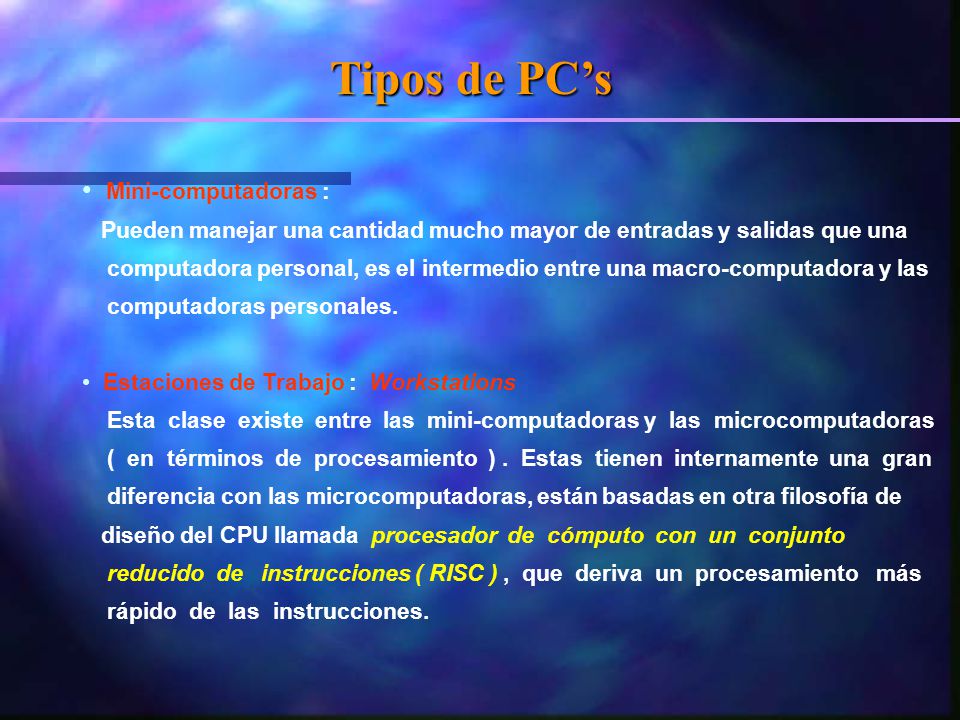 Tipos de PC’s

• Mini-computadoras :
Pueden manejar una cantidad mucho mayor de entradas y salidas que una computadora personal, es el intermedio entre una macro-computadora y las computadoras personales.

• Estaciones de Trabajo : Workstations
Esta clase existe entre las mini-computadoras y las microcomputadoras ( en términos de procesamiento ) . Estas tienen internamente una gran diferencia con las microcomputadoras, están basadas en otra filosofía de diseño del CPU llamada procesador de cómputo con un conjunto reducido de instrucciones ( RISC ) , que deriva un procesamiento más rápido de las instrucciones.